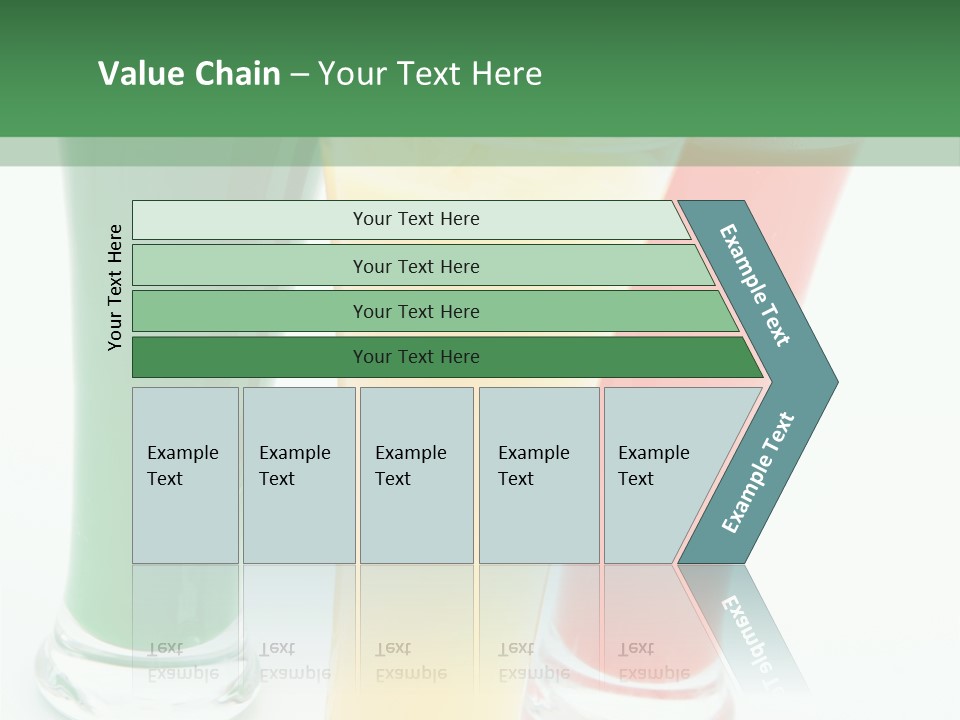 Value Chain – Your Text Here

Your Text Here

Your Text Here

Your Text Here

Your Text Here

Your Text Here

Example Text

Example Text

Example Text

Example Text

Example Text

Example Text

Example Text